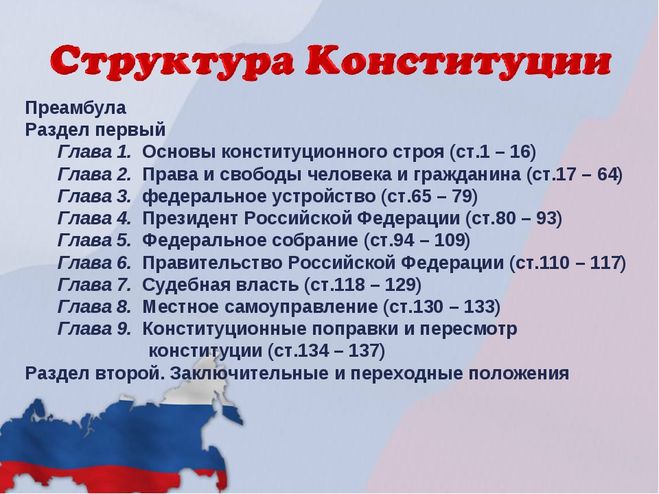 Структура Конституции

Преамбула
Раздел первый
Глава 1. Основы конституционного строя (ст.1 – 16)
Глава 2. Права и свободы человека и гражданина (ст.17 – 64)
Глава 3. федеральное устройство (ст.65 – 79)
Глава 4. Президент Российской Федерации (ст.80 – 93)
Глава 5. Федеральное собрание (ст.94 – 109)
Глава 6. Правительство Российской Федерации (ст.110 – 117)
Глава 7. Судебная власть (ст.118 – 129)
Глава 8. Местное самоуправление (ст.130 – 133)
Глава 9. Конституционные поправки и пересмотр конституции (ст.134 – 137)
Раздел второй. Заключительные и переходные положения